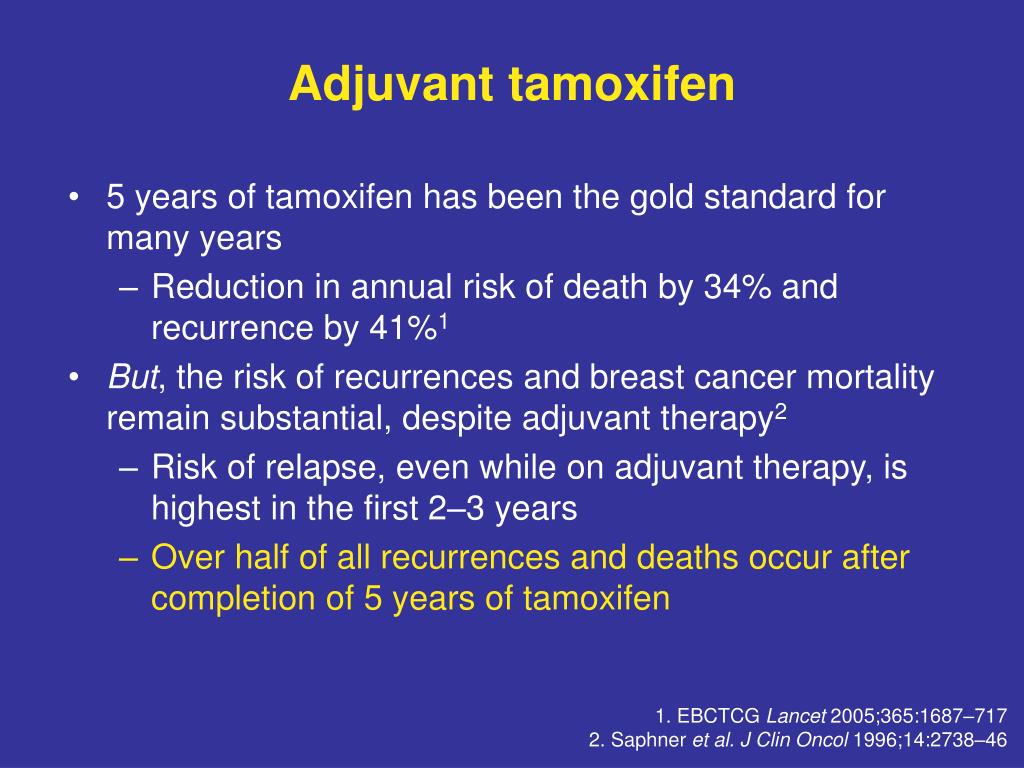 Adjuvant tamoxifen

• 5 years of tamoxifen has been the gold standard for many years

– Reduction in annual risk of death by 34% and recurrence by 41%$^1$

• But, the risk of recurrences and breast cancer mortality remain substantial, despite adjuvant therapy$^2$

– Risk of relapse, even while on adjuvant therapy, is highest in the first 2–3 years

– Over half of all recurrences and deaths occur after completion of 5 years of tamoxifen

1. EBCTCG Lancet 2005;365:1687–717
2. Saphner et al. J Clin Oncol 1996;14:2738–46